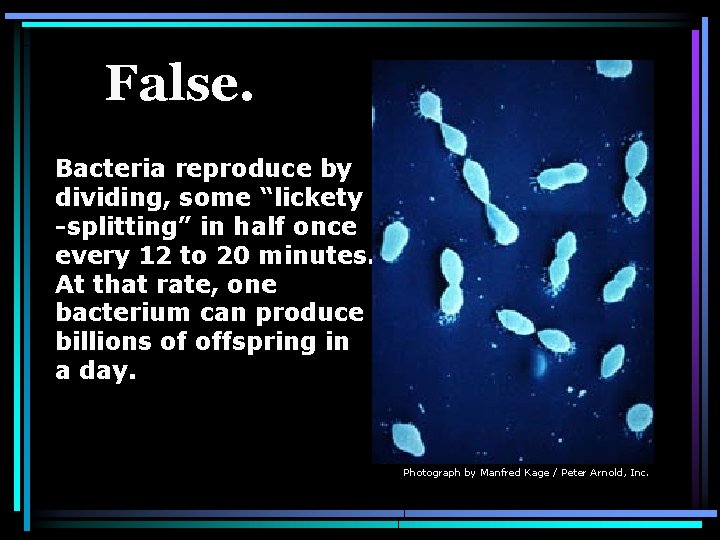 False.

Bacteria reproduce by dividing, some “lickety -splitting” in half once every 12 to 20 minutes. At that rate, one bacterium can produce billions of offspring in a day.

Photograph by Manfred Kage / Peter Arnold, Inc.